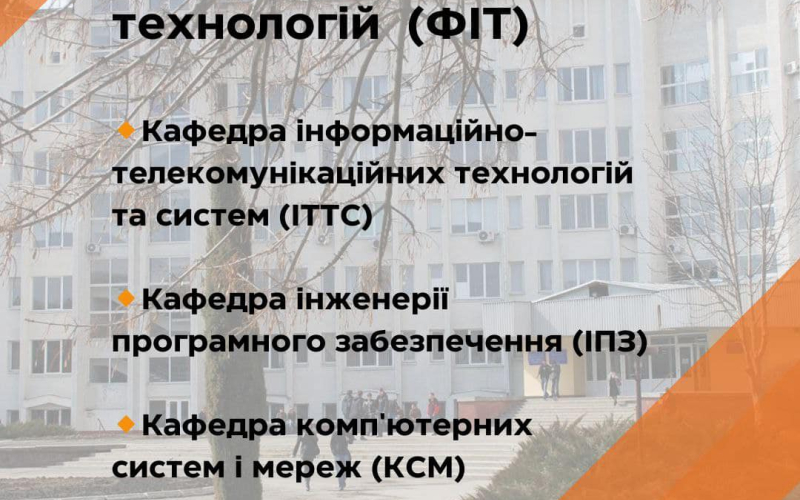 технологій (ФІТ)

Кафедра інформаційно-телекомунікаційних технологій та систем (ІТТС)

Кафедра інженерії програмного забезпечення (ІПЗ)

Кафедра комп'ютерних систем і мереж (КСМ)